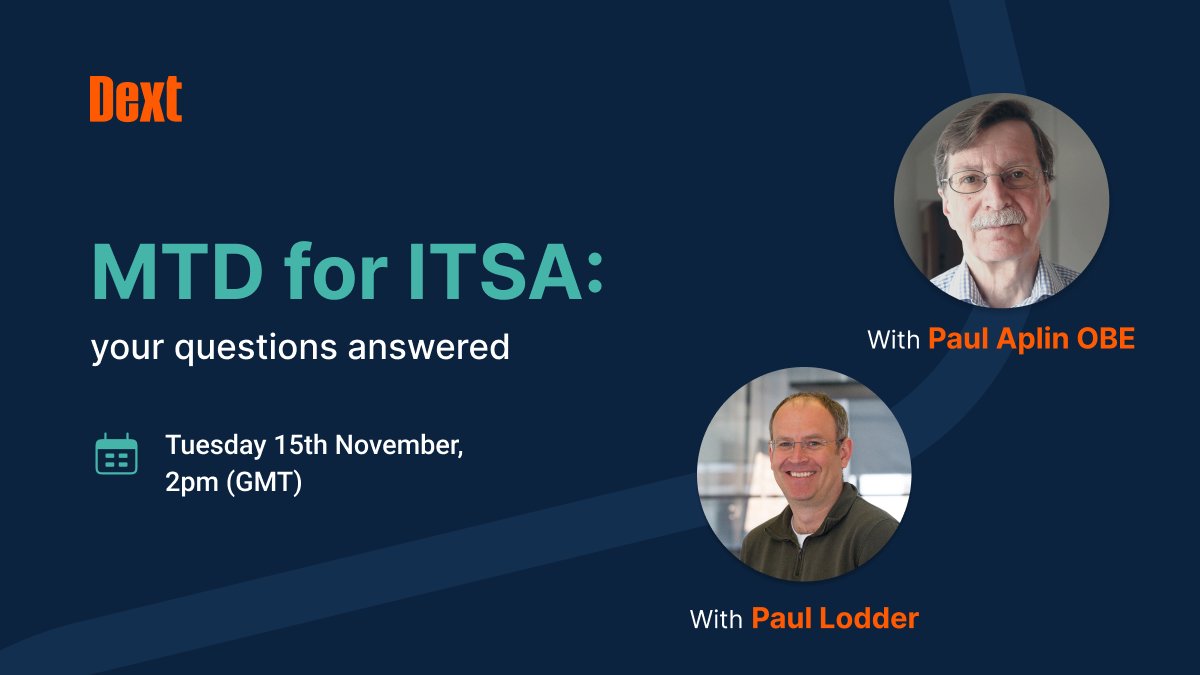 Dext

MTD for ITSA:
your questions answered

Tuesday 15th November, 2pm (GMT)

With Paul Aplin OBE

With Paul Lodder